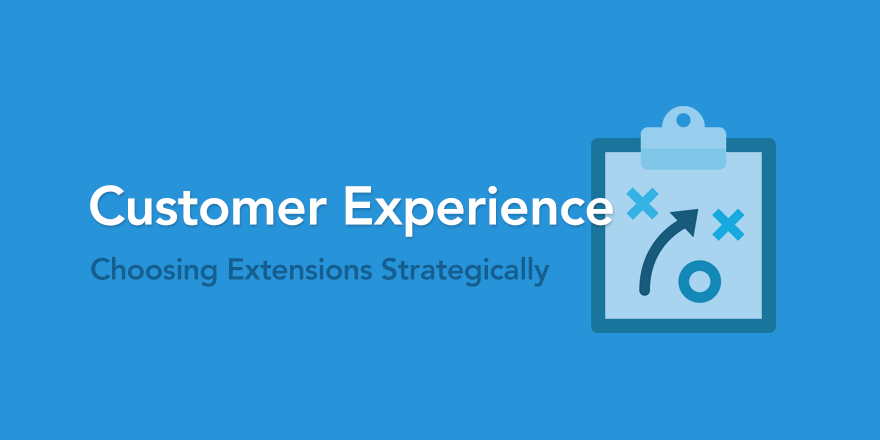 Customer Experience

Choosing Extensions Strategically